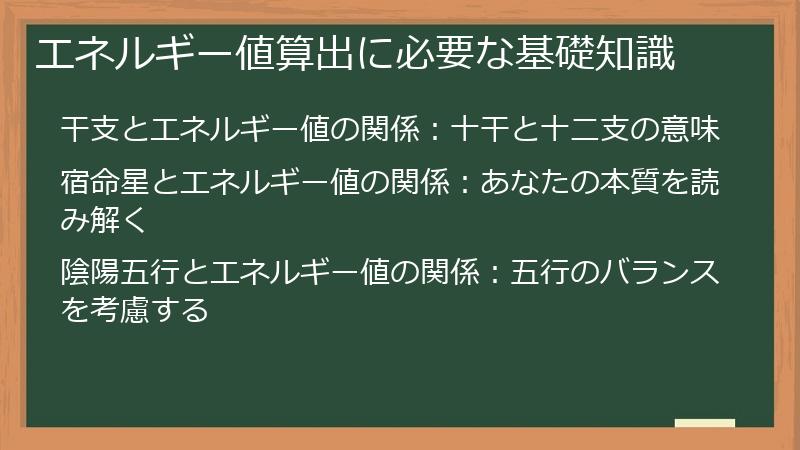 エネルギー値算出に必要な基礎知識

干支とエネルギー値の関係：十干と十二支の意味

宿命星とエネルギー値の関係：あなたの本質を読み解く

陰陽五行とエネルギー値の関係：五行のバランスを考慮する